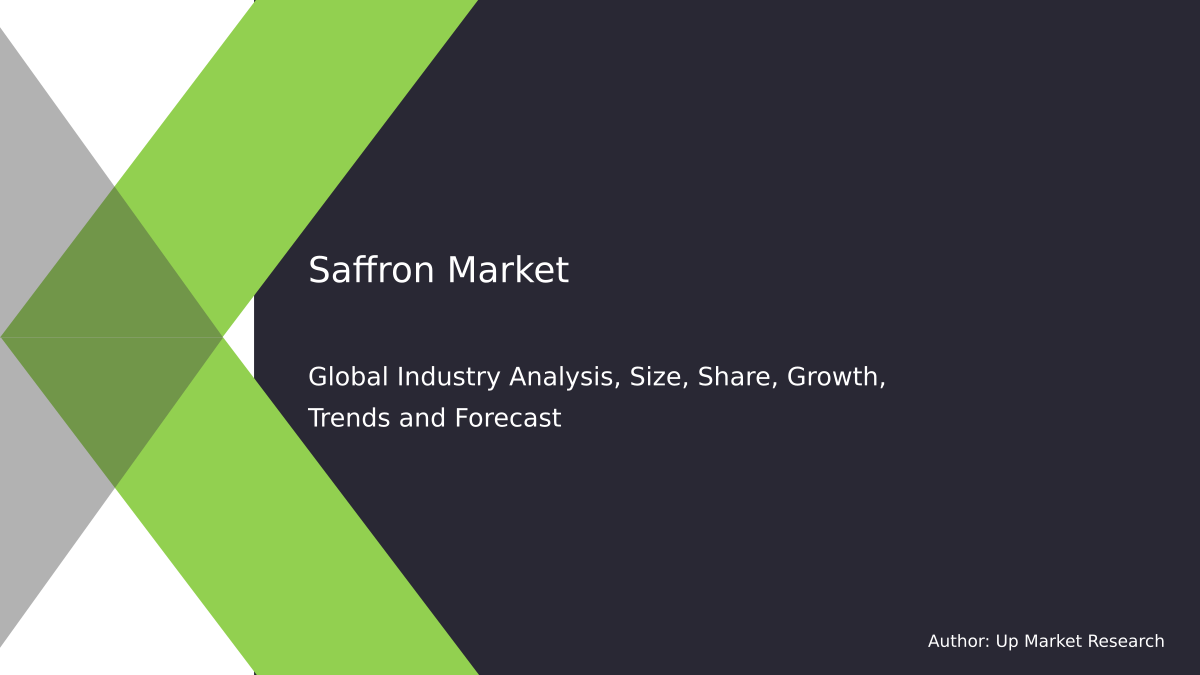 Saffron Market

Global Industry Analysis, Size, Share, Growth, Trends and Forecast

Author: Up Market Research